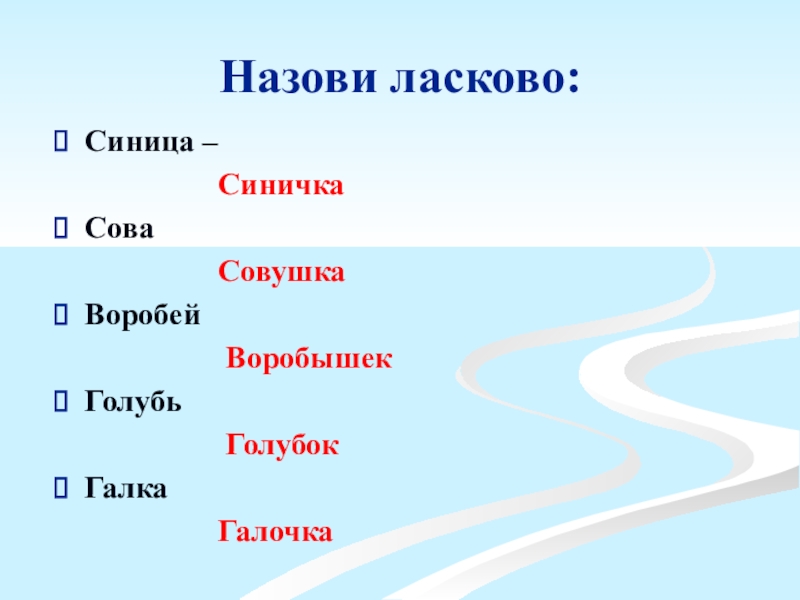 Назови ласково:

Синица –

Синичка

Сова

Совушка

Воробей

Воробышек

Голубь

Голубок

Галка

Галочка